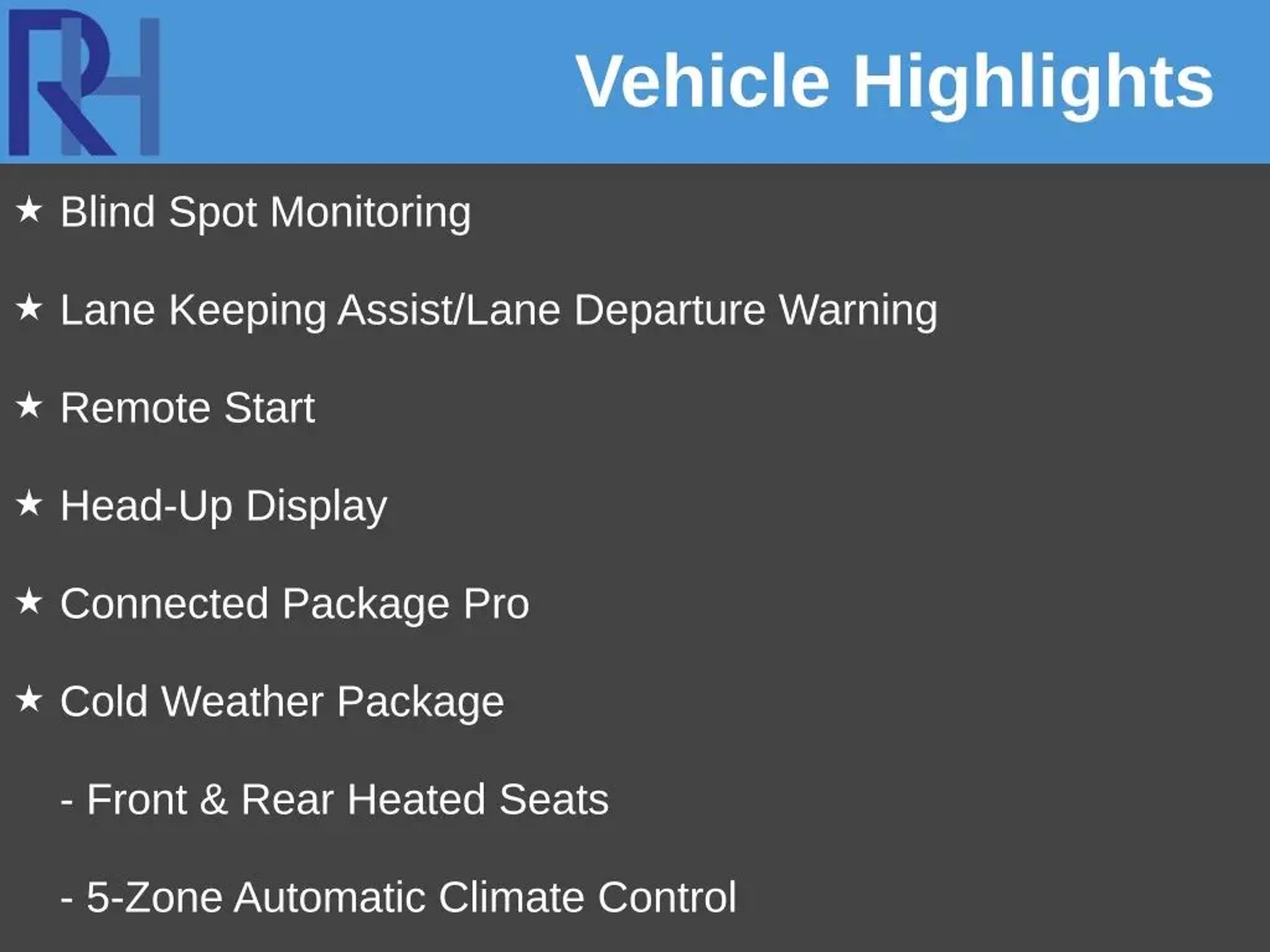 RH

Vehicle Highlights

★ Blind Spot Monitoring

★ Lane Keeping Assist/Lane Departure Warning

★ Remote Start

★ Head-Up Display

★ Connected Package Pro

★ Cold Weather Package

- Front & Rear Heated Seats

- 5-Zone Automatic Climate Control